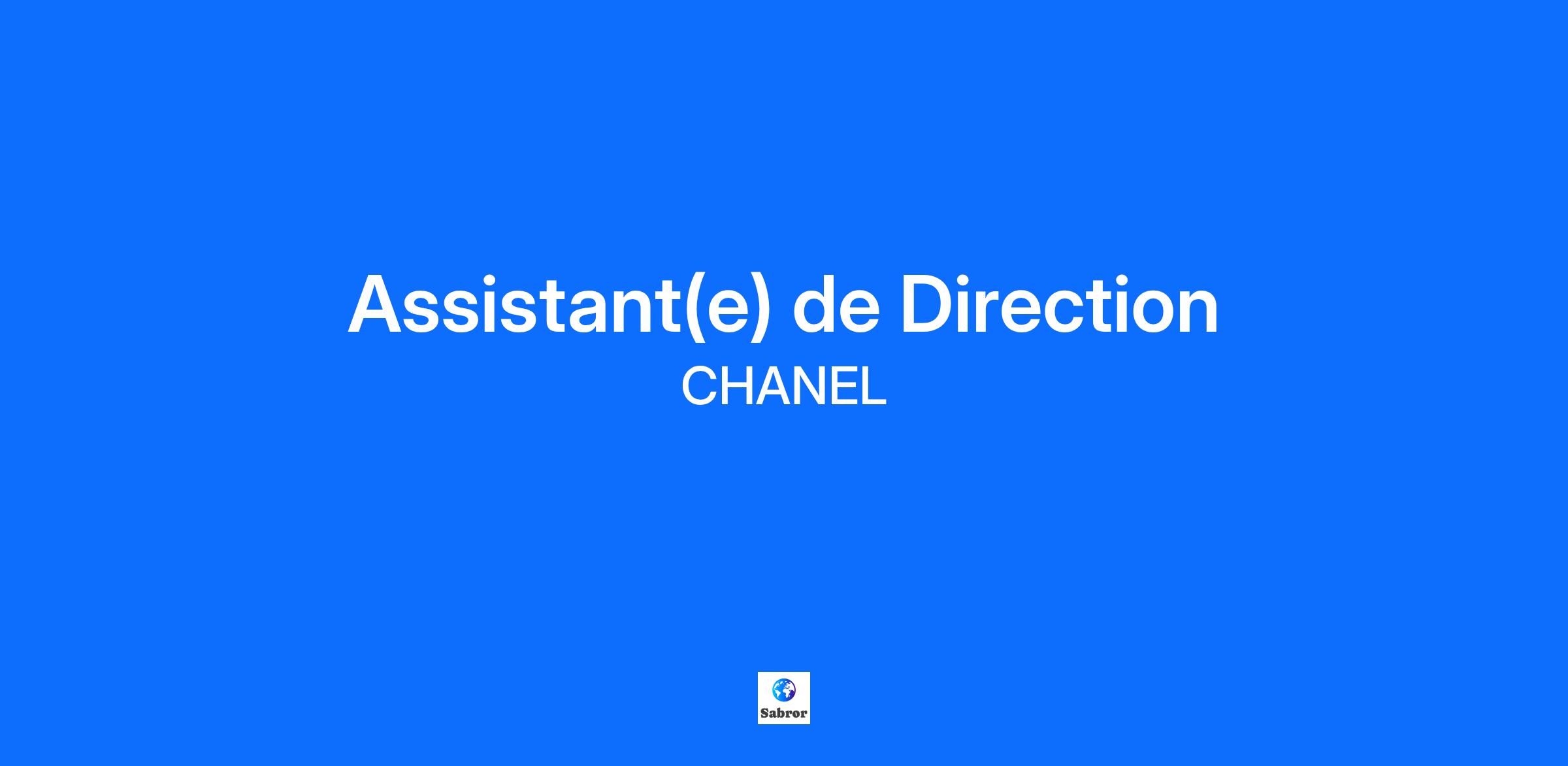 Assistant(e) de Direction
CHANEL

Sabror